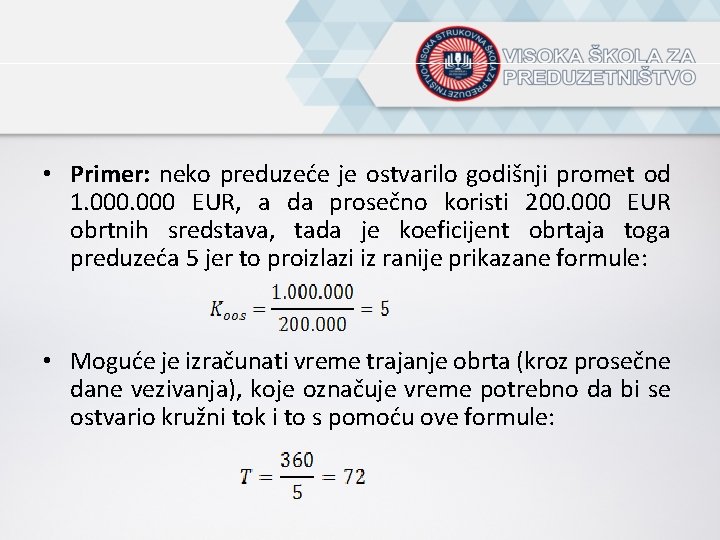 VISOKA STRUKOVNA ŠKOLA ZA PREDUZETNIŠTVO

VISOKA ŠKOLA ZA PREDUZETNIŠTVO

• Primer: neko preduzeće je ostvarilo godišnji promet od 1.000.000 EUR, a da prosečno koristi 200.000 EUR obrtnih sredstava, tada je koeficijent obrtaja toga preduzeća 5 jer to proizlazi iz ranije prikazane formule:

$K_{oos} = \frac{1.000.000}{200.000} = 5$

• Moguće je izračunati vreme trajanje obrta (kroz prosečne dane vezivanja), koje označuje vreme potrebno da bi se ostvario kružni tok i to s pomoću ove formule:

$T = \frac{360}{5} = 72$